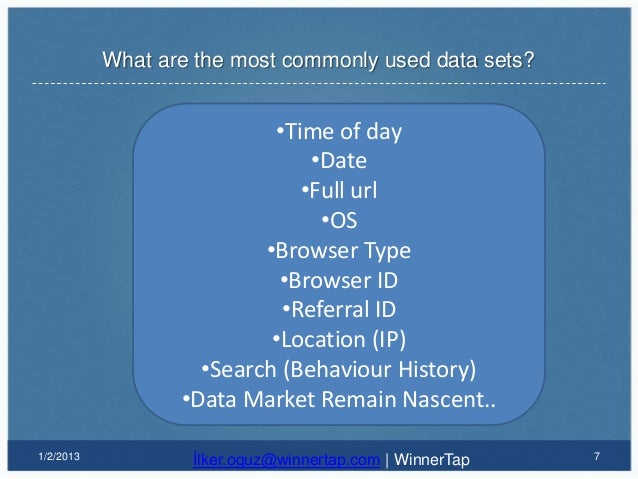 What are the most commonly used data sets?

•Time of day
•Date
•Full url
•OS
•Browser Type
•Browser ID
•Referral ID
•Location (IP)
•Search (Behaviour History)
•Data Market Remain Nascent..

1/2/2013 İlker.oguz@winnertap.com | WinnerTap 7